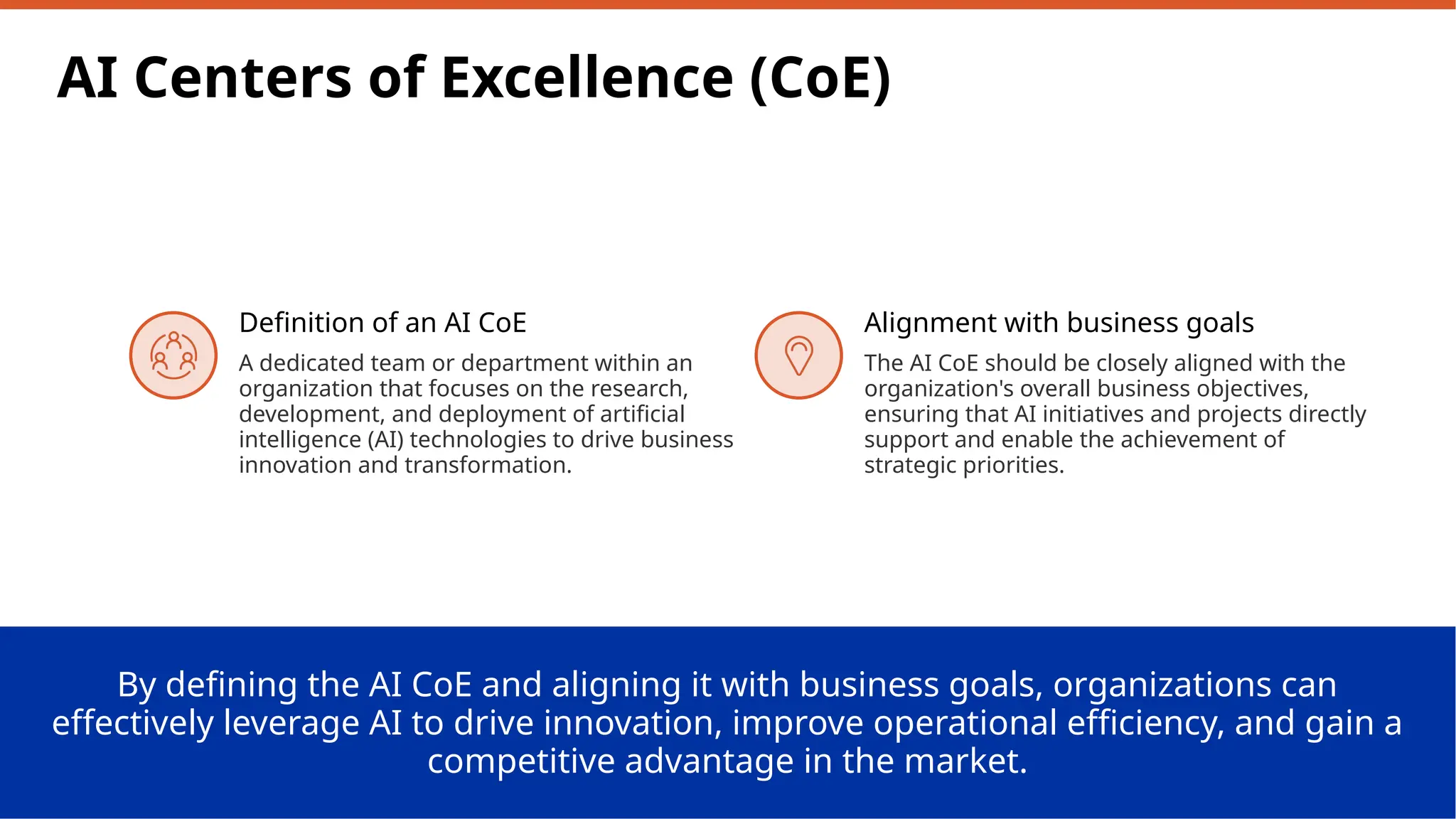 AI Centers of Excellence (CoE)

Definition of an AI CoE

A dedicated team or department within an organization that focuses on the research, development, and deployment of artificial intelligence (AI) technologies to drive business innovation and transformation.

Alignment with business goals

The AI CoE should be closely aligned with the organization's overall business objectives, ensuring that AI initiatives and projects directly support and enable the achievement of strategic priorities.

By defining the AI CoE and aligning it with business goals, organizations can effectively leverage AI to drive innovation, improve operational efficiency, and gain a competitive advantage in the market.